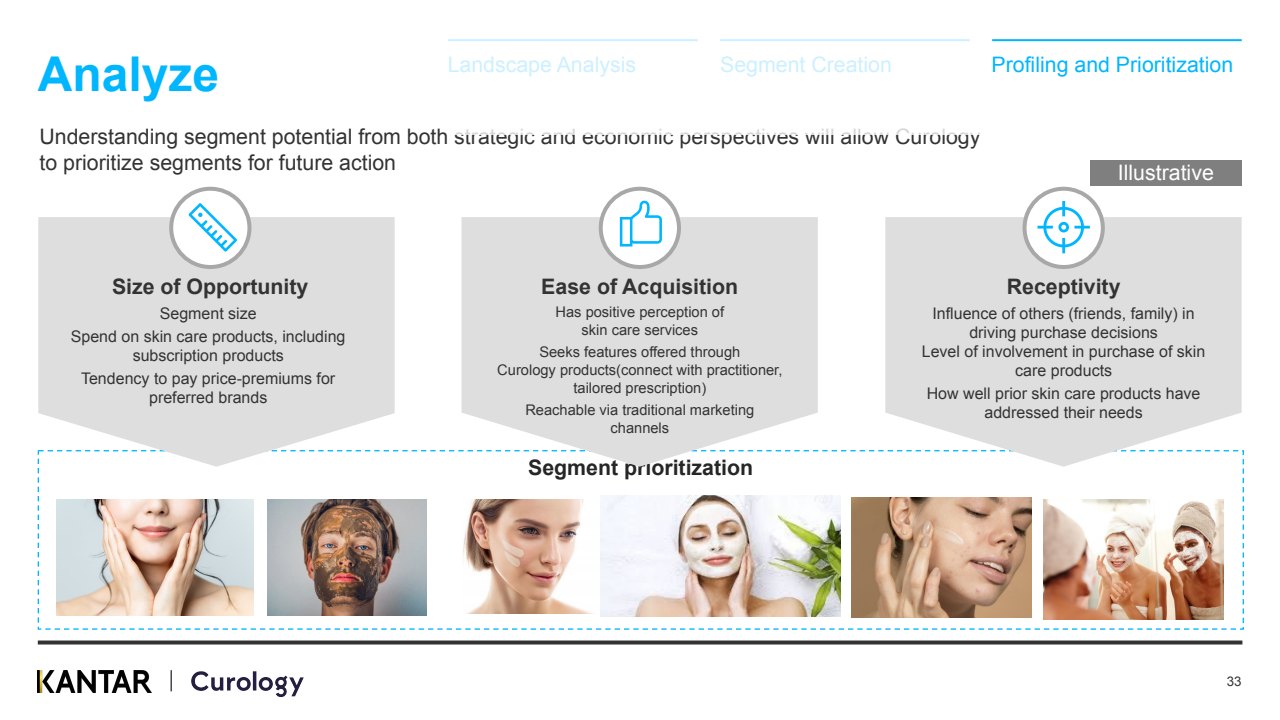 Analyze

Landscape Analysis

Segment Creation

Profiling and Prioritization

Understanding segment potential from both strategic and economic perspectives will allow Curology to prioritize segments for future action

Illustrative

Size of Opportunity

Segment size

Spend on skin care products, including subscription products

Tendency to pay price-premiums for preferred brands

Ease of Acquisition

Has positive perception of skin care services

Seeks features offered through Curology products(connect with practitioner, tailored prescription)

Reachable via traditional marketing channels

Receptivity

Influence of others (friends, family) in driving purchase decisions

Level of involvement in purchase of skin care products

How well prior skin care products have addressed their needs

Segment prioritization

KANTAR | Curology

33